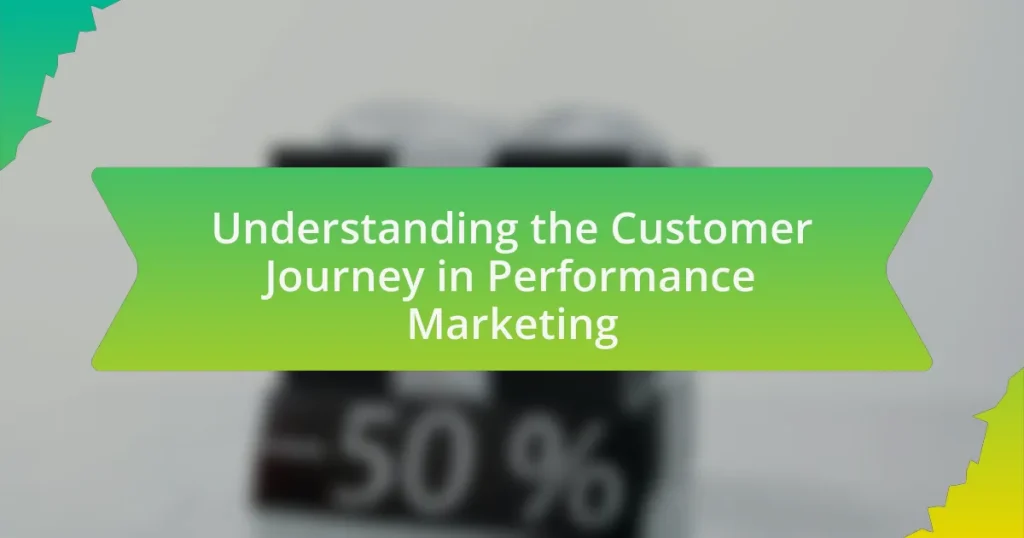 Understanding the Customer Journey in Performance Marketing

-50 %